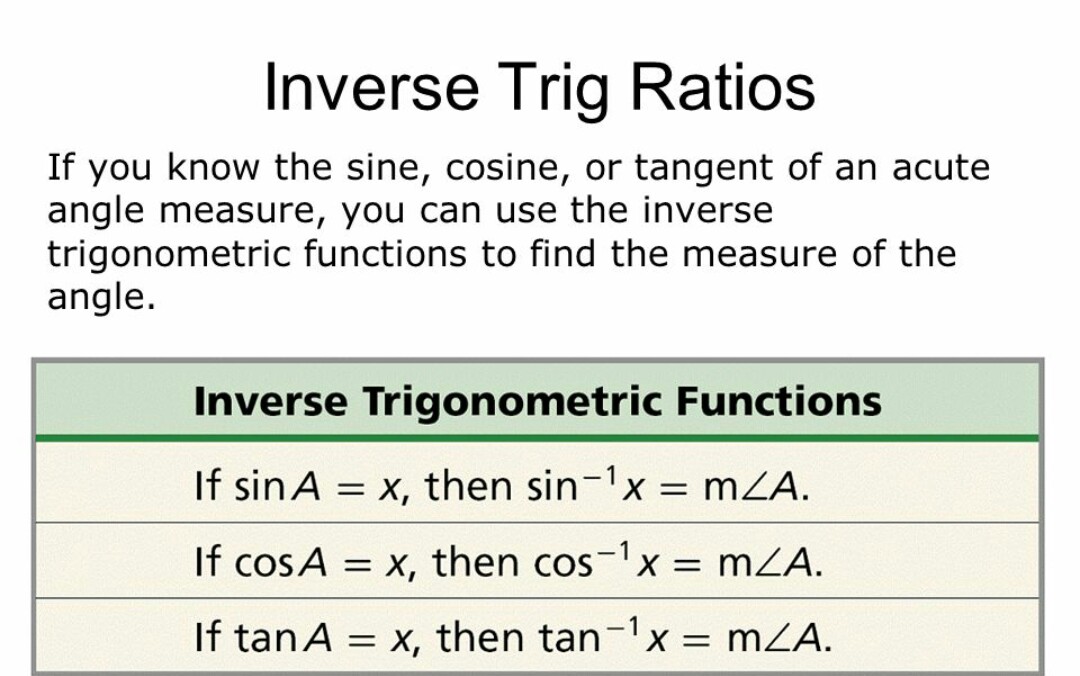 Inverse Trig Ratios

If you know the sine, cosine, or tangent of an acute angle measure, you can use the inverse trigonometric functions to find the measure of the angle.

| Inverse Trigonometric Functions |
|---|
| If $\sin A = x$, then $\sin^{-1} x = m\angle A$. |
| If $\cos A = x$, then $\cos^{-1} x = m\angle A$. |
| If $\tan A = x$, then $\tan^{-1} x = m\angle A$. |